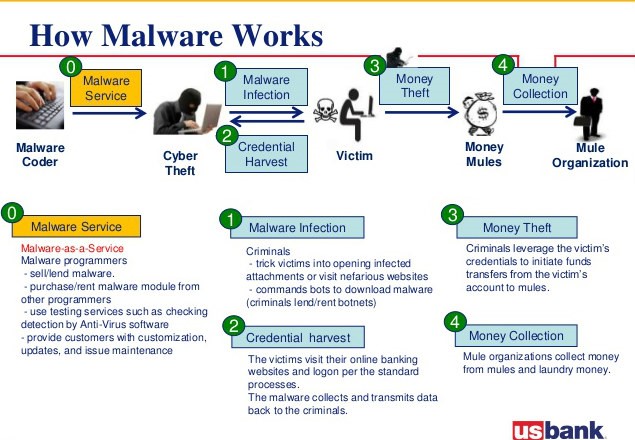 How Malware Works

0 Malware Service

1 Malware Infection

2 Credential Harvest

3 Money Theft

4 Money Collection

Malware Coder

Cyber Theft

Victim

Money Mules

Mule Organization

0 Malware Service

Malware-as-a-Service
Malware programmers
- sell/lend malware.
- purchase/rent malware module from other programmers
- use testing services such as checking detection by Anti-Virus software
- provide customers with customization, updates, and issue maintenance

1 Malware Infection

Criminals
- trick victims into opening infected attachments or visit nefarious websites
- commands bots to download malware (criminals lend/rent botnets)

2 Credential harvest

The victims visit their online banking websites and logon per the standard processes.
The malware collects and transmits data back to the criminals.

3 Money Theft

Criminals leverage the victim's credentials to initiate funds transfers from the victim's account to mules.

4 Money Collection

Mule organizations collect money from mules and laundry money.

usbank.